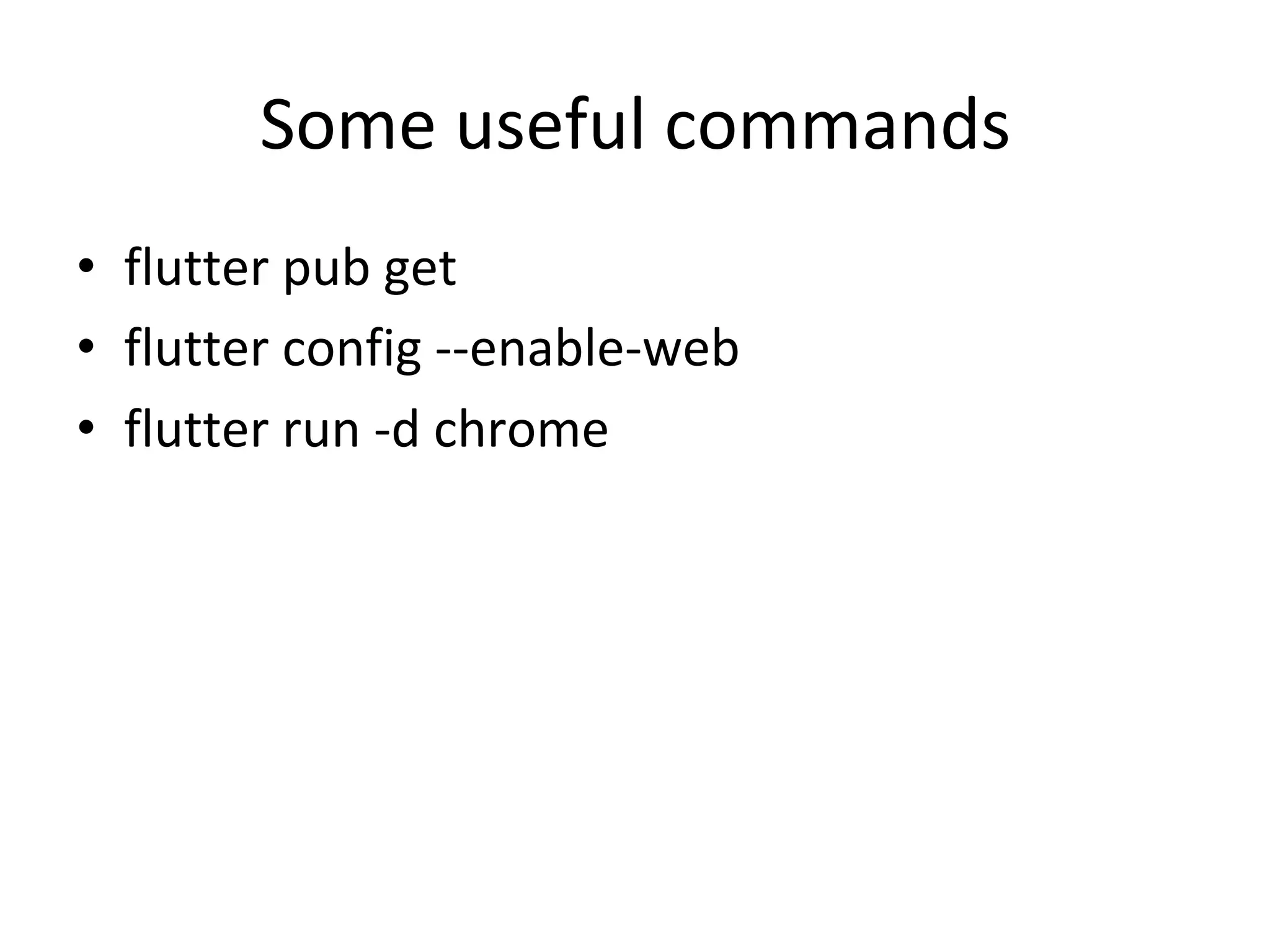 Some useful commands

• flutter pub get
• flutter config --enable-web
• flutter run -d chrome